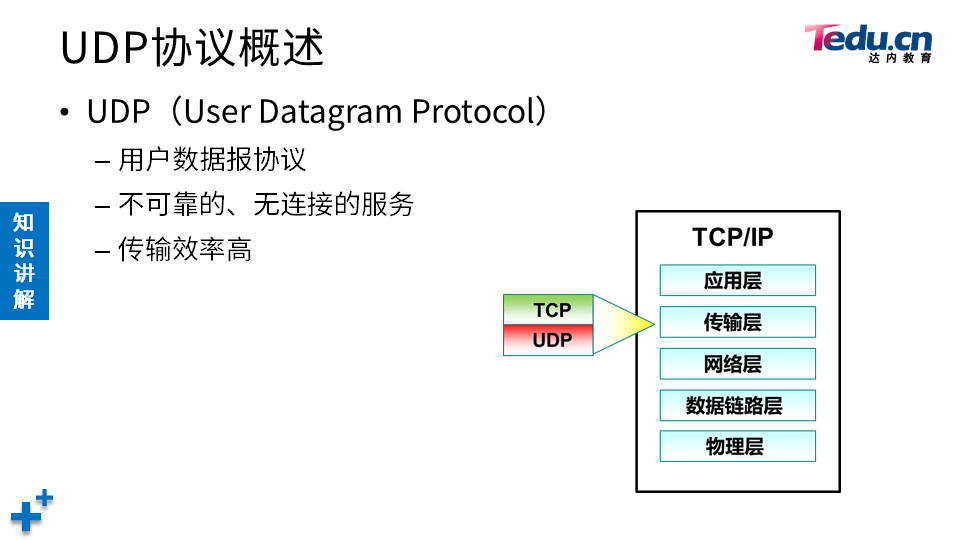 UDP协议概述

Tedu.cn
达内教育

• UDP（User Datagram Protocol）
– 用户数据报协议
– 不可靠的、无连接的服务
– 传输效率高

知识讲解

TCP
UDP

TCP/IP
应用层
传输层
网络层
数据链路层
物理层